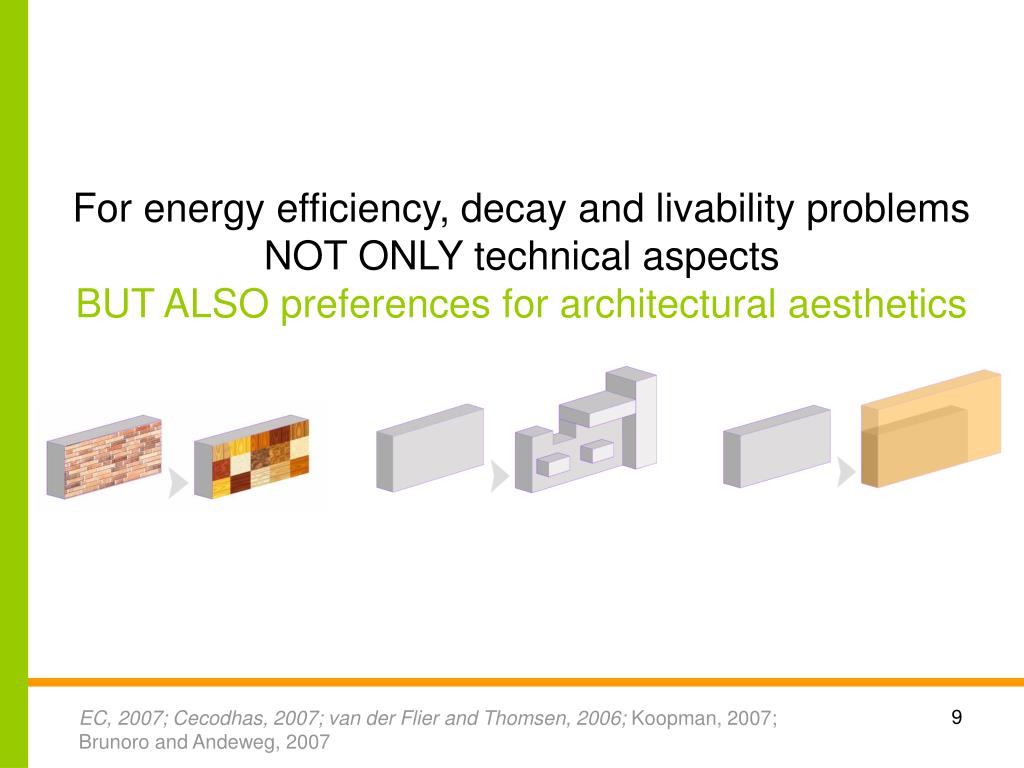 For energy efficiency, decay and livability problems
NOT ONLY technical aspects
BUT ALSO preferences for architectural aesthetics

EC, 2007; Cecodhas, 2007; van der Flier and Thomsen, 2006; Koopman, 2007; Brunoro and Andeweg, 2007

9